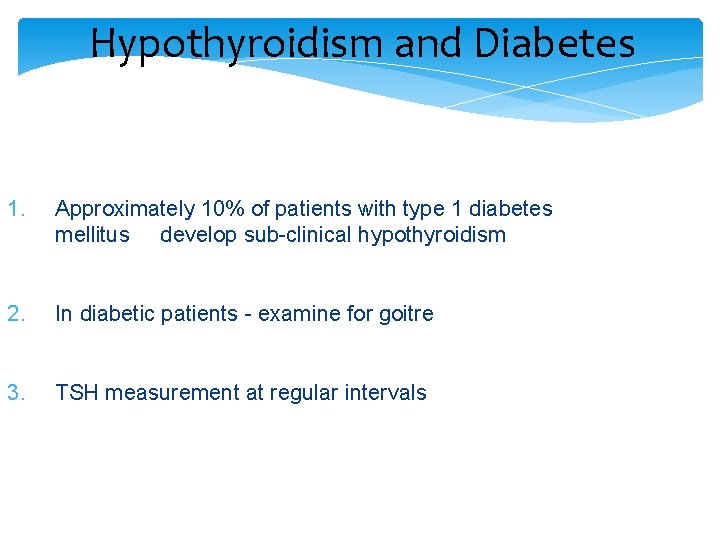 Hypothyroidism and Diabetes

1. Approximately 10% of patients with type 1 diabetes mellitus develop sub-clinical hypothyroidism

2. In diabetic patients - examine for goitre

3. TSH measurement at regular intervals